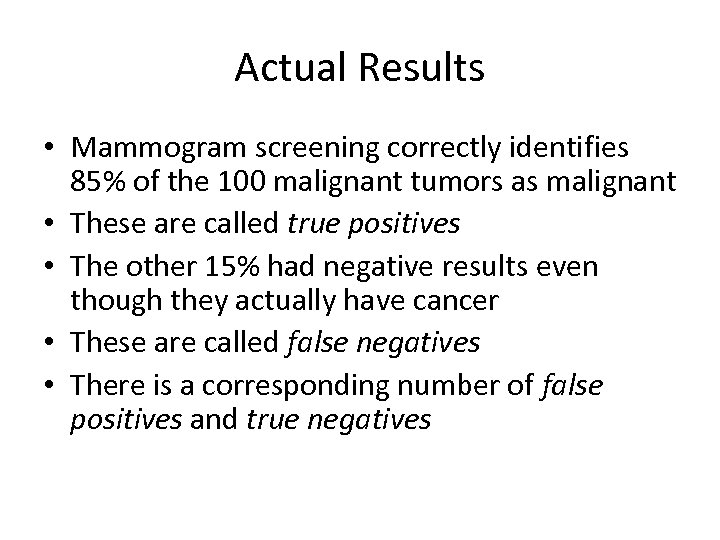 Actual Results

• Mammogram screening correctly identifies 85% of the 100 malignant tumors as malignant
• These are called true positives
• The other 15% had negative results even though they actually have cancer
• These are called false negatives
• There is a corresponding number of false positives and true negatives